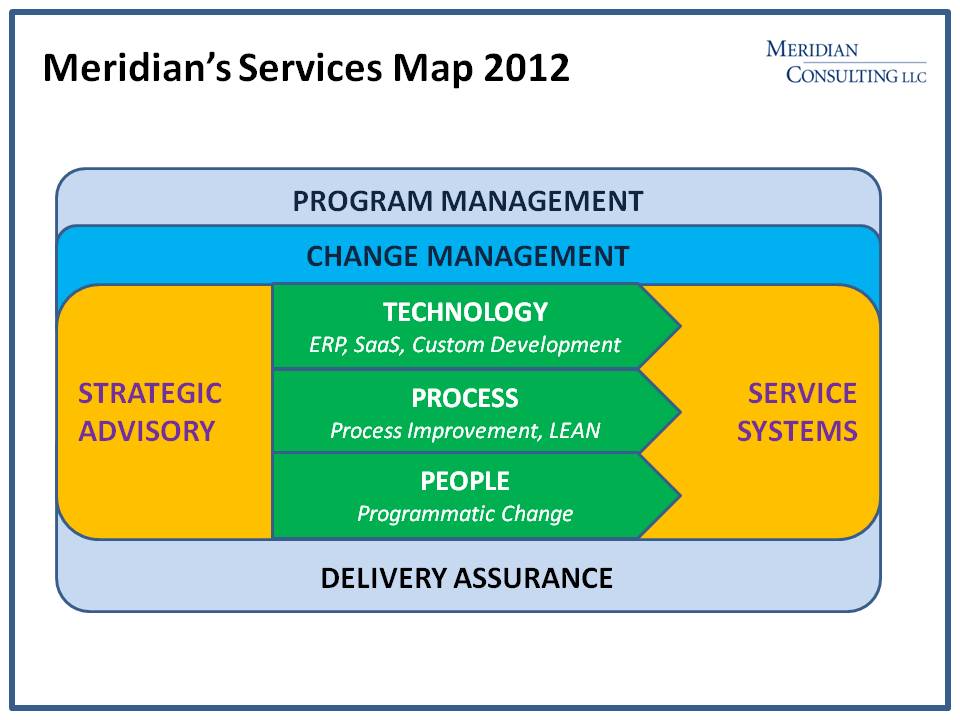 Meridian's Services Map 2012

MERIDIAN
CONSULTING LLC

PROGRAM MANAGEMENT

CHANGE MANAGEMENT

STRATEGIC ADVISORY

TECHNOLOGY
ERP, SaaS, Custom Development

PROCESS
Process Improvement, LEAN

PEOPLE
Programmatic Change

SERVICE SYSTEMS

DELIVERY ASSURANCE